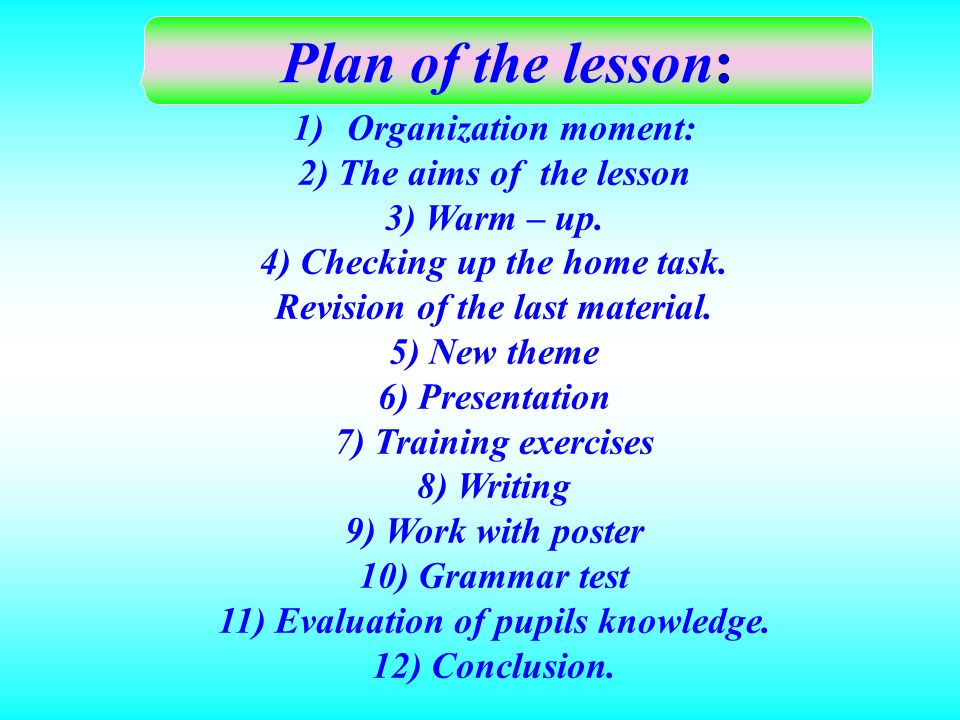 Plan of the lesson:

1) Organization moment:
2) The aims of the lesson
3) Warm – up.
4) Checking up the home task.
Revision of the last material.
5) New theme
6) Presentation
7) Training exercises
8) Writing
9) Work with poster
10) Grammar test
11) Evaluation of pupils knowledge.
12) Conclusion.